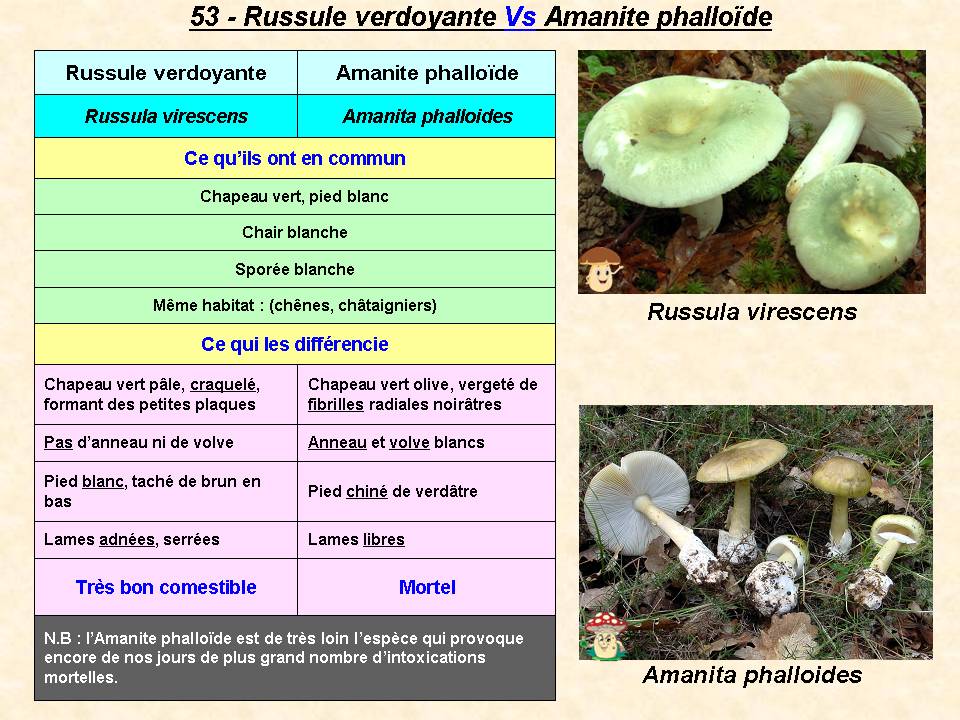 53 - Russule verdoyante Vs Amanite phalloïde

| Russule verdoyante | Amanite phalloïde |
|---|---|
| Russula virescens | Amanita phalloides |
| Ce qu'ils ont en commun | |
| Chapeau vert, pied blanc | |
| Chair blanche | |
| Sporée blanche | |
| Même habitat : (chênes, châtaigniers) | |
| Ce qui les différencie | |
| Chapeau vert pâle, craquelé, formant des petites plaques | Chapeau vert olive, vergeté de fibrilles radiales noirâtres |
| Pas d'anneau ni de volve | Anneau et volve blancs |
| Pied blanc, taché de brun en bas | Pied chiné de verdâtre |
| Lames adnées, serrées | Lames libres |
| Très bon comestible | Mortel |

N.B : l'Amanite phalloïde est de très loin l'espèce qui provoque encore de nos jours de plus grand nombre d'intoxications mortelles.

Russula virescens

Amanita phalloides